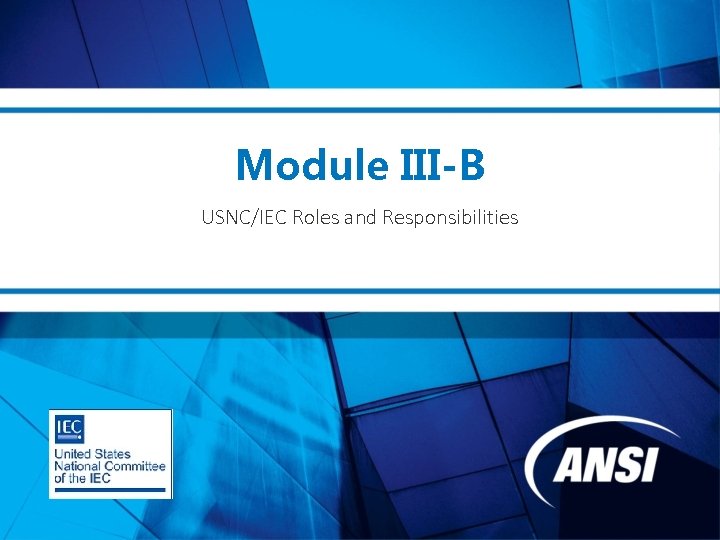 Module III-B

USNC/IEC Roles and Responsibilities

IEC
United States
National Committee
of the IEC

ANSI